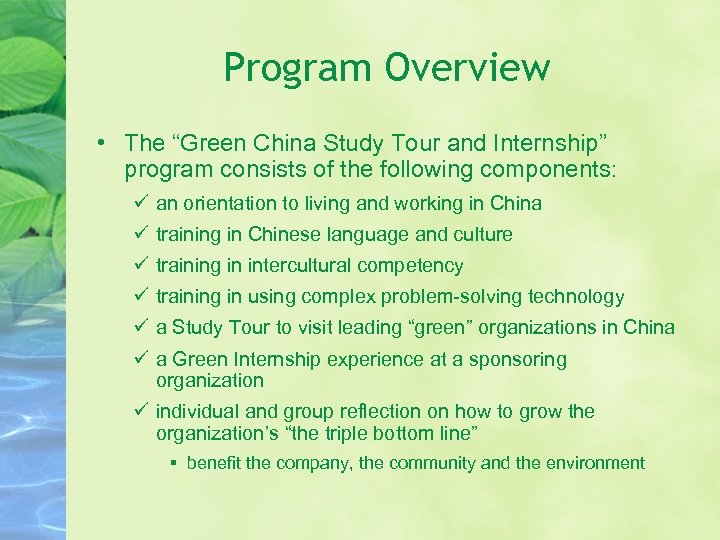 Program Overview

• The “Green China Study Tour and Internship” program consists of the following components:

✓ an orientation to living and working in China

✓ training in Chinese language and culture

✓ training in intercultural competency

✓ training in using complex problem-solving technology

✓ a Study Tour to visit leading “green” organizations in China

✓ a Green Internship experience at a sponsoring organization

✓ individual and group reflection on how to grow the organization’s “the triple bottom line”

▪ benefit the company, the community and the environment